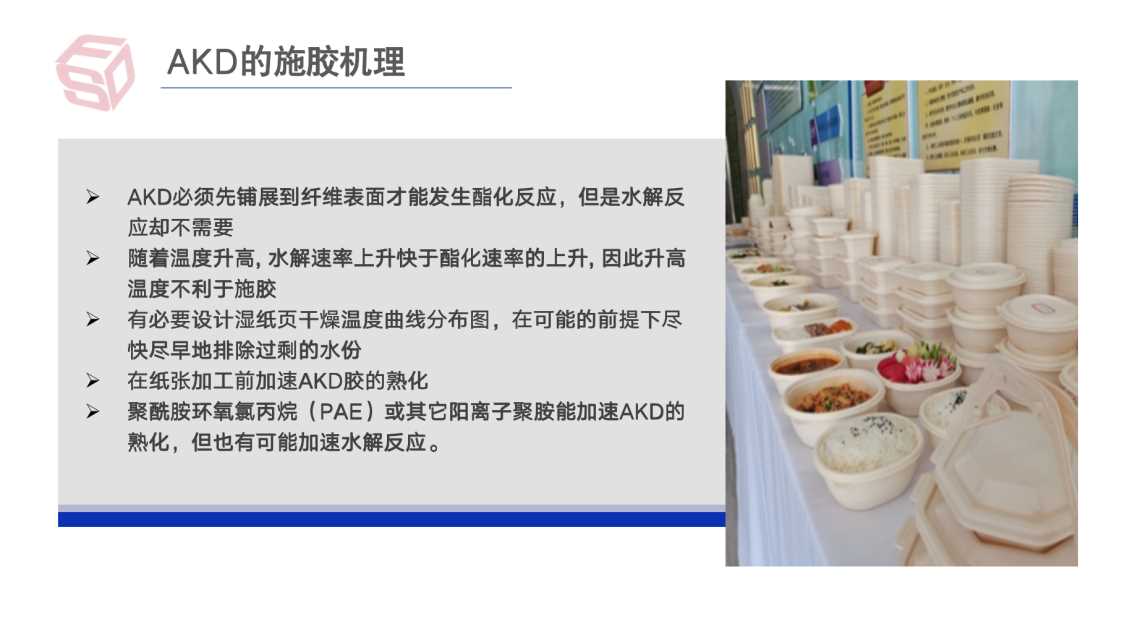 AKD的施胶机理

➢ AKD必须先铺展到纤维表面才能发生酯化反应，但是水解反应却不需要

➢ 随着温度升高, 水解速率上升快于酯化速率的上升, 因此升高温度不利于施胶

➢ 有必要设计湿纸页干燥温度曲线分布图，在可能的前提下尽快尽早地排除过剩的水份

➢ 在纸张加工前加速AKD胶的熟化

➢ 聚酰胺环氧氯丙烷（PAE）或其它阳离子聚胺能加速AKD的熟化，但也有可能加速水解反应。